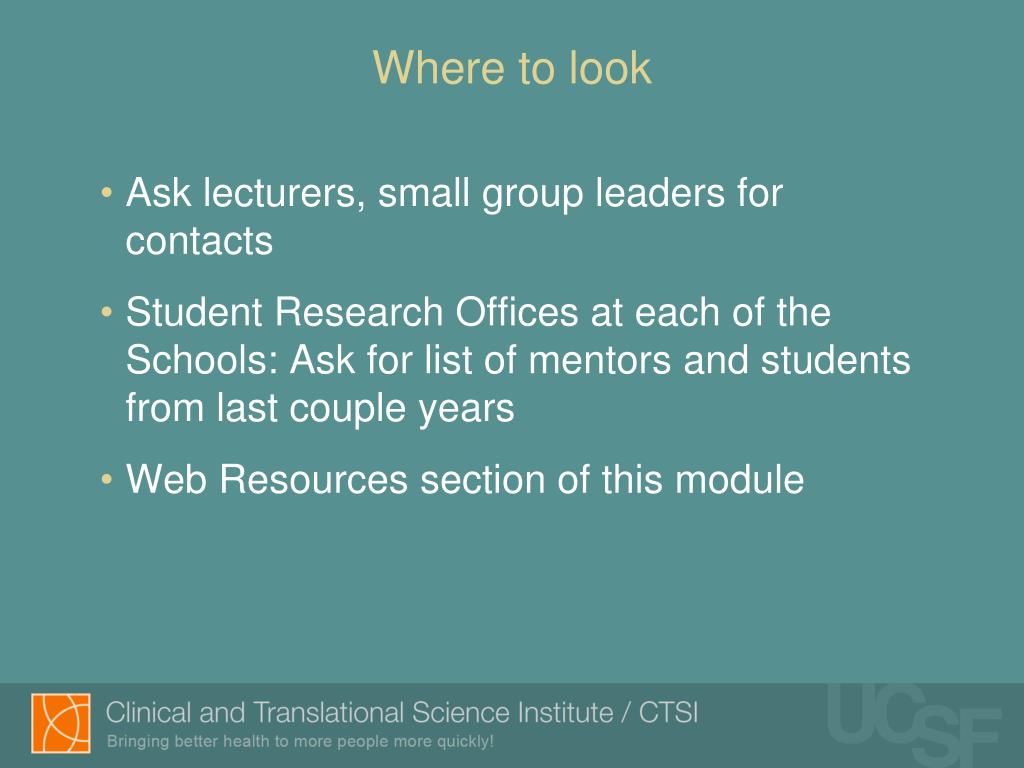 Where to look

• Ask lecturers, small group leaders for contacts

• Student Research Offices at each of the Schools: Ask for list of mentors and students from last couple years

• Web Resources section of this module

Clinical and Translational Science Institute / CTSI
Bringing better health to more people more quickly!

UCSF